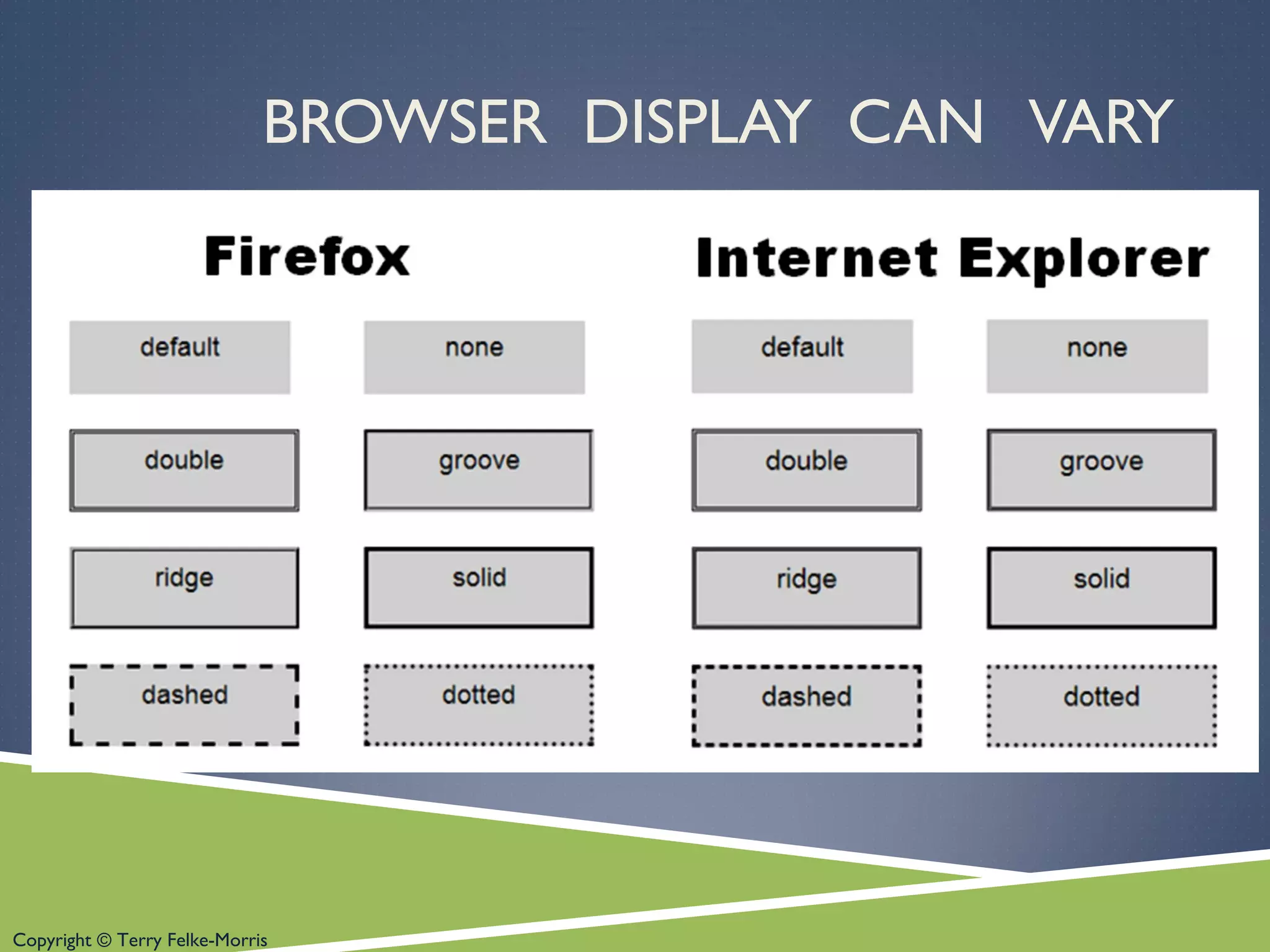 BROWSER DISPLAY CAN VARY

Firefox

default

none

double

groove

ridge

solid

dashed

dotted

Internet Explorer

default

none

double

groove

ridge

solid

dashed

dotted

Copyright © Terry Felke-Morris